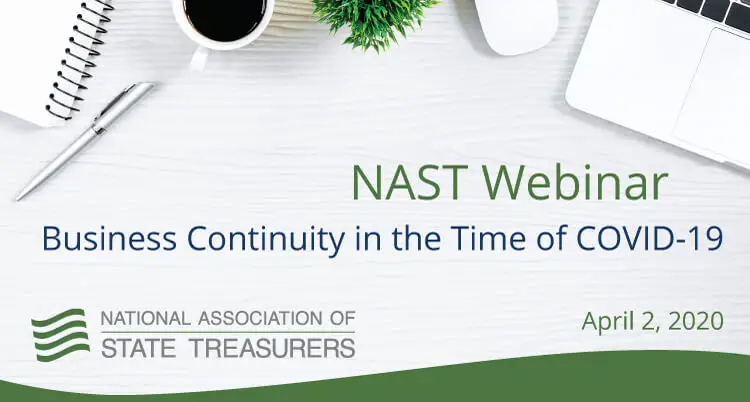 NAST Webinar

Business Continuity in the Time of COVID-19

NATIONAL ASSOCIATION OF STATE TREASURERS

April 2, 2020